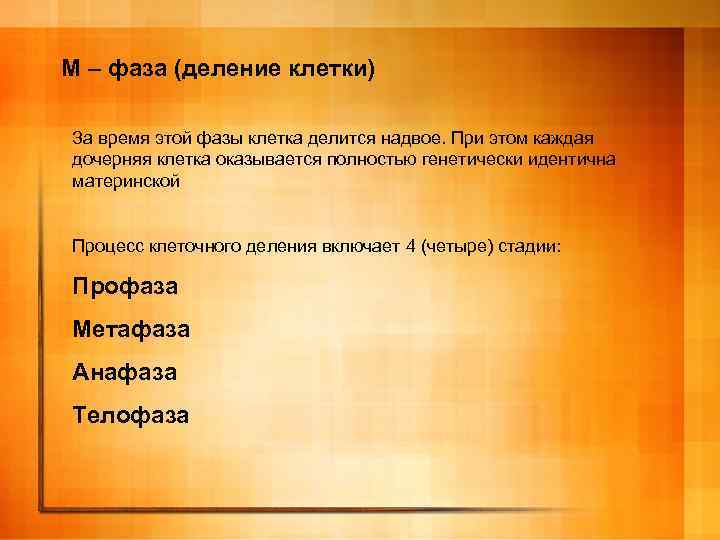 М – фаза (деление клетки)

За время этой фазы клетка делится надвое. При этом каждая дочерняя клетка оказывается полностью генетически идентична материнской

Процесс клеточного деления включает 4 (четыре) стадии:

Профаза

Метафаза

Анафаза

Телофаза